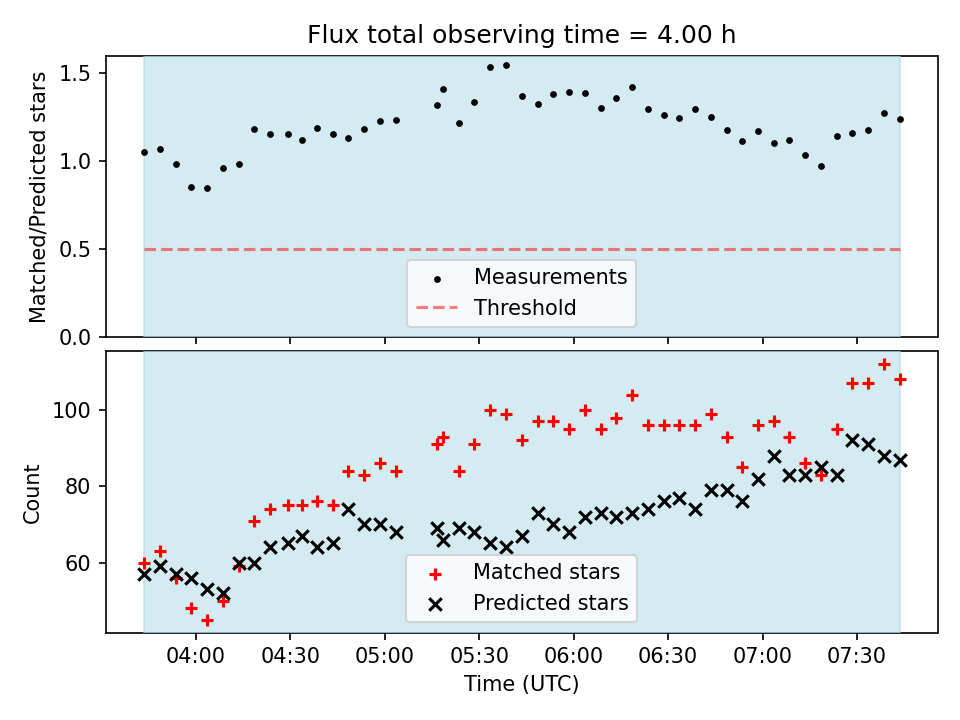 Flux total observing time = 4.00 h

Matched/Predicted stars

1.5
1.0
0.5
0.0

Measurements
Threshold

Count

100
80
60

Matched stars
Predicted stars

04:00 04:30 05:00 05:30 06:00 06:30 07:00 07:30

Time (UTC)